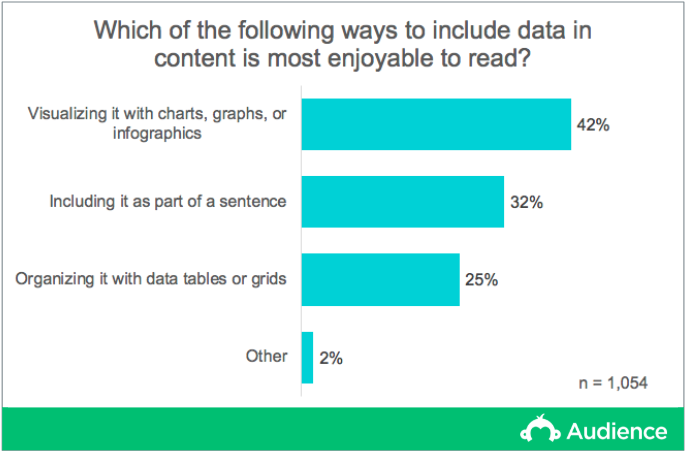 Which of the following ways to include data in content is most enjoyable to read?

Visualizing it with charts, graphs, or infographics 42%

Including it as part of a sentence 32%

Organizing it with data tables or grids 25%

Other 2%

n = 1,054

Audience